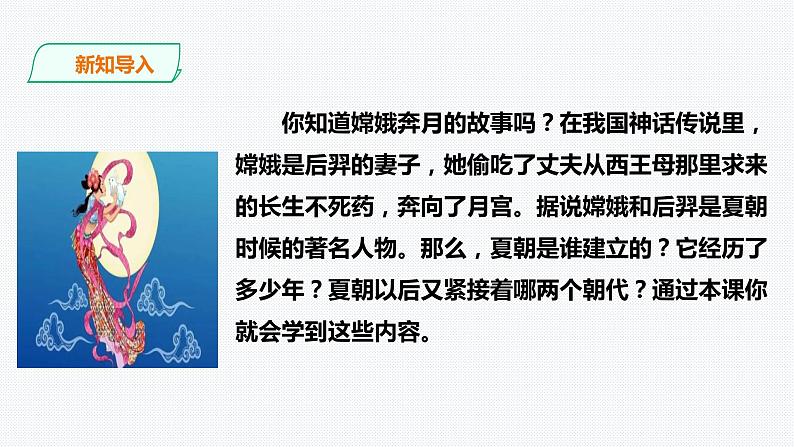 新知导入

你知道嫦娥奔月的故事吗？在我国神话传说里，嫦娥是后羿的妻子，她偷吃了丈夫从西王母那里求来的长生不死药，奔向了月宫。据说嫦娥和后羿是夏朝时候的著名人物。那么，夏朝是谁建立的？它经历了多少年？夏朝以后又紧接着哪两个朝代？通过本课你就会学到这些内容。